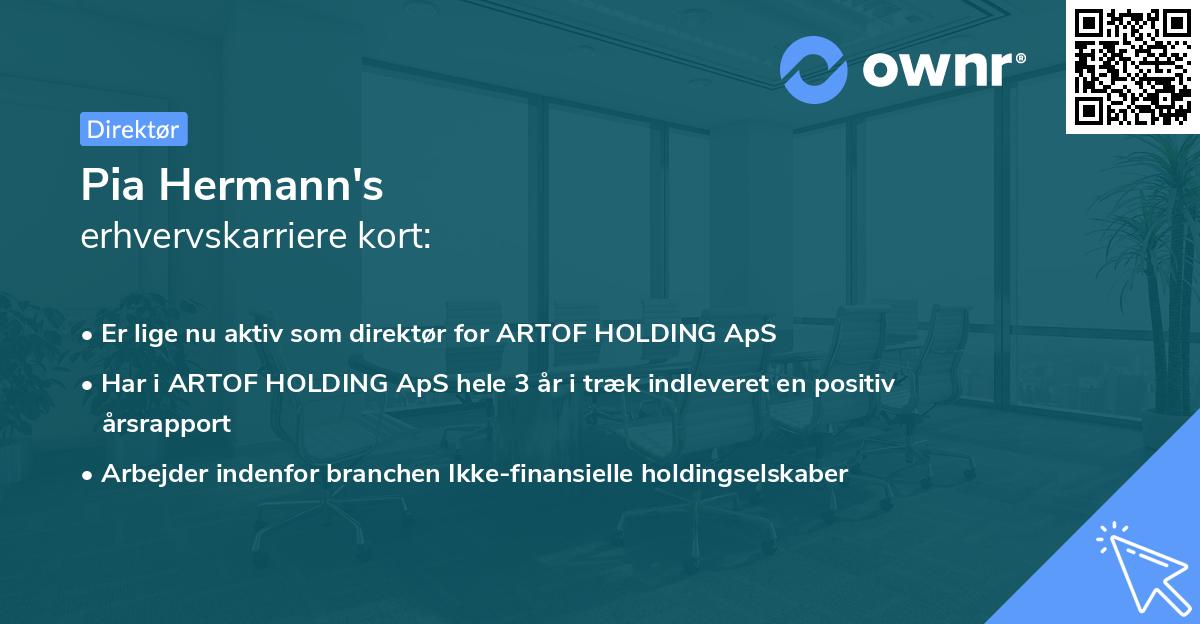 ownr®

Direktør

Pia Hermann's
erhvervskarriere kort:

• Er lige nu aktiv som direktør for ARTOF HOLDING ApS
• Har i ARTOF HOLDING ApS hele 3 år i træk indleveret en positiv årsrapport
• Arbejder indenfor branchen Ikke-finansielle holdingselskaber